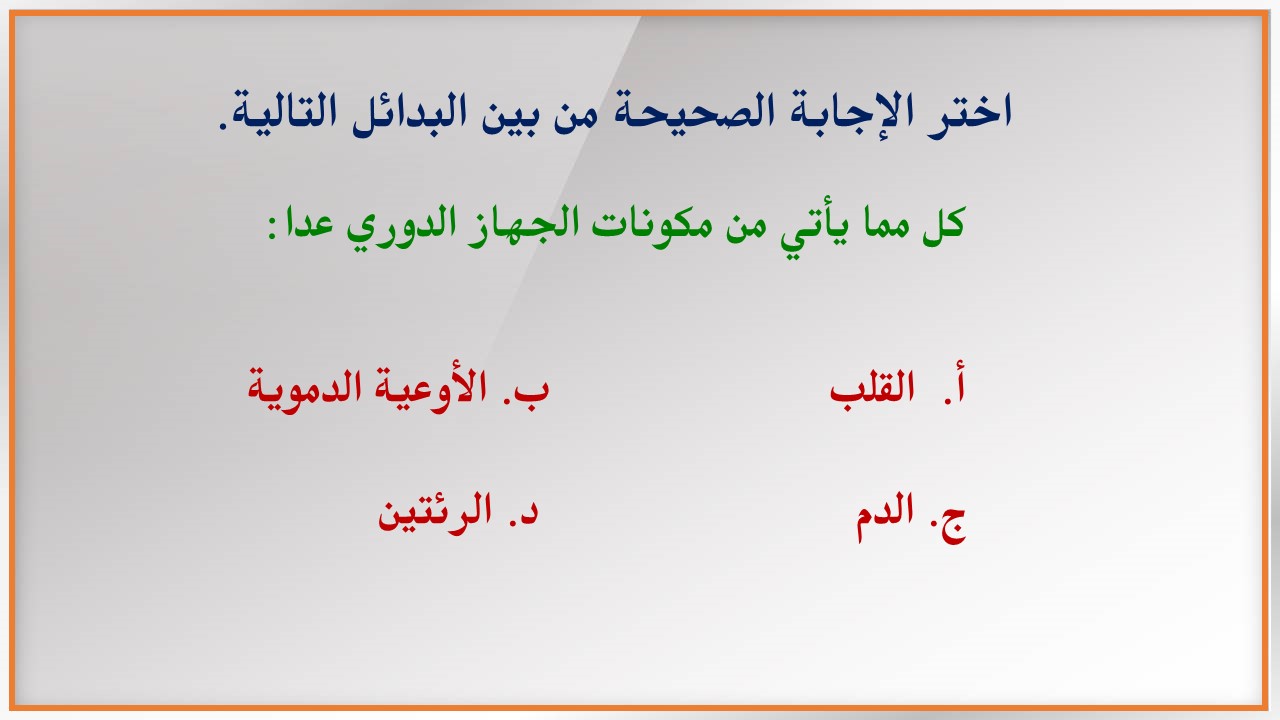 اختر الإجابة الصحيحة من بين البدائل التالية.

كل مما يأتي من مكونات الجهاز الدوري عدا :

أ. القلب
ب. الأوعية الدموية

ج. الدم
د. الرئتين